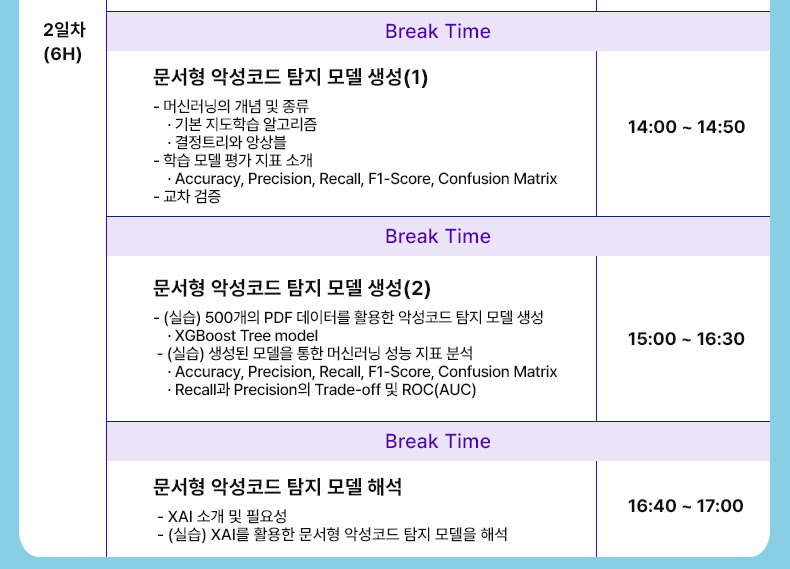 2일차
(6H)

Break Time

문서형 악성코드 탐지 모델 생성(1)

- 머신러닝의 개념 및 종류
 · 기본 지도학습 알고리즘
 · 결정트리와 앙상블
- 학습 모델 평가 지표 소개
 · Accuracy, Precision, Recall, F1-Score, Confusion Matrix
- 교차 검증

14:00 ~ 14:50

Break Time

문서형 악성코드 탐지 모델 생성(2)

- (실습) 500개의 PDF 데이터를 활용한 악성코드 탐지 모델 생성
 · XGBoost Tree model
- (실습) 생성된 모델을 통한 머신러닝 성능 지표 분석
 · Accuracy, Precision, Recall, F1-Score, Confusion Matrix
 · Recall과 Precision의 Trade-off 및 ROC(AUC)

15:00 ~ 16:30

Break Time

문서형 악성코드 탐지 모델 해석

- XAI 소개 및 필요성
- (실습) XAI를 활용한 문서형 악성코드 탐지 모델을 해석

16:40 ~ 17:00